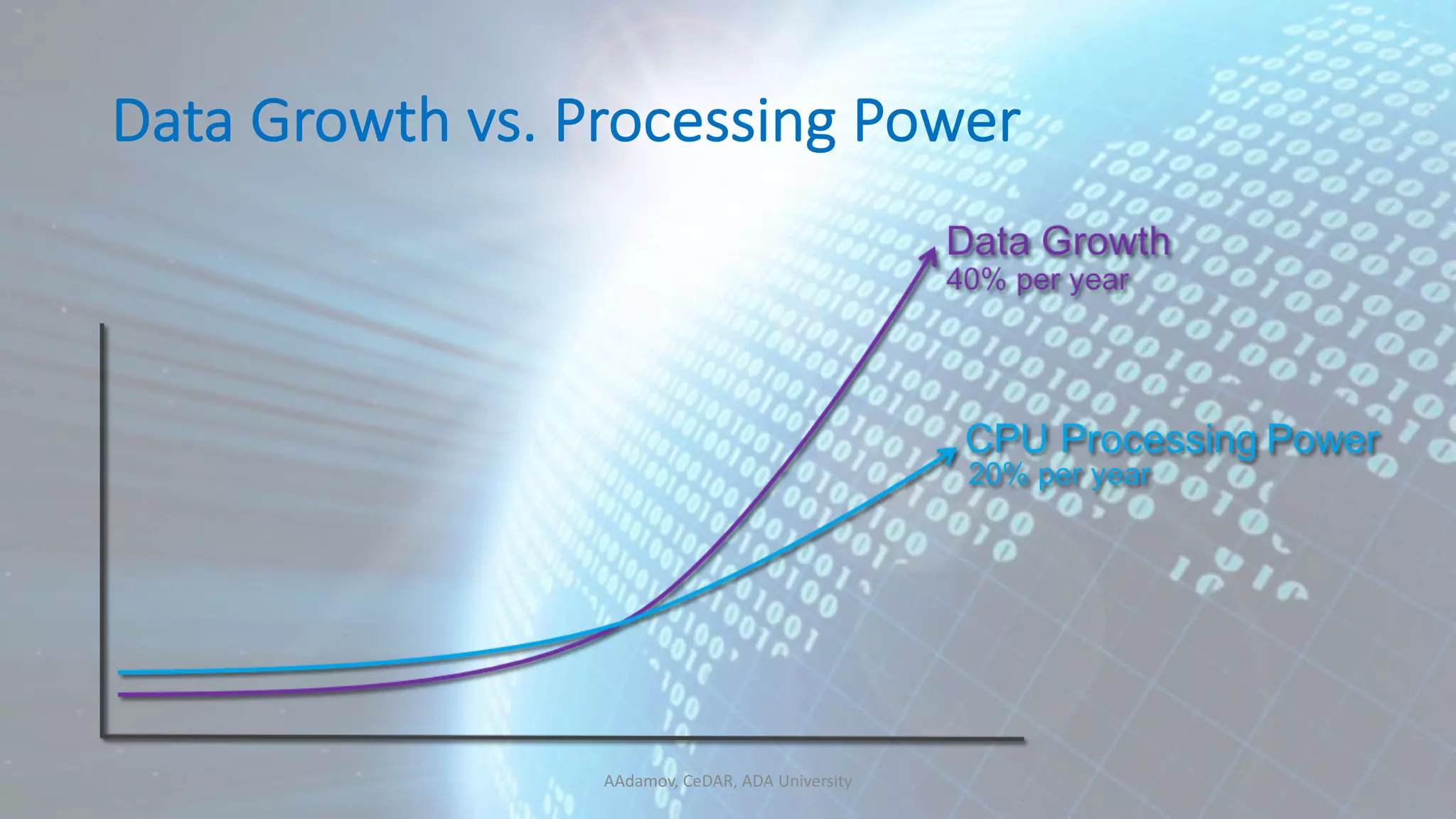 Data Growth vs. Processing Power

Data Growth
40% per year

CPU Processing Power
20% per year

AAdamov, CeDAR, ADA University